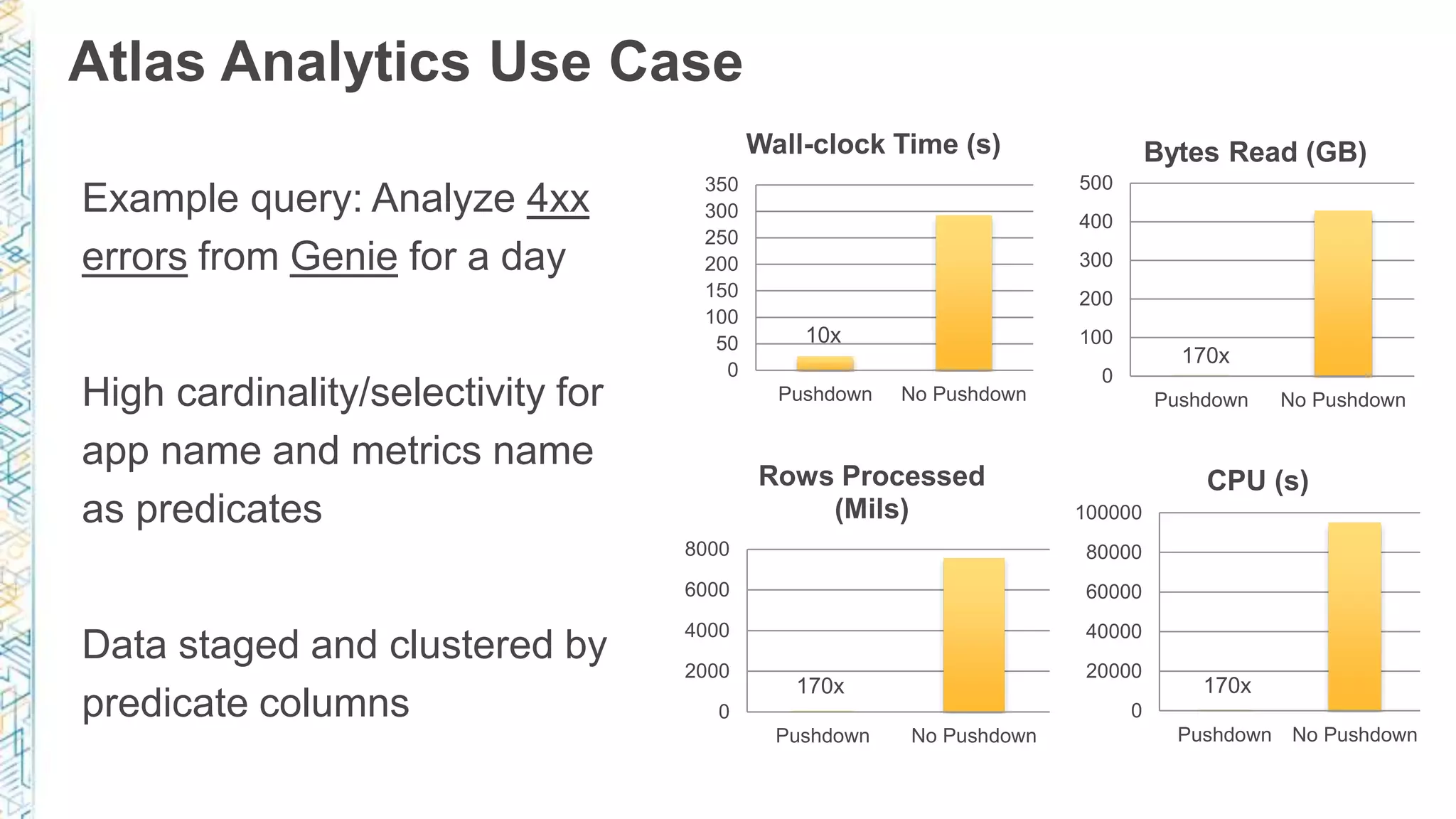 Atlas Analytics Use Case

Example query: Analyze 4xx errors from Genie for a day

High cardinality/selectivity for app name and metrics name as predicates

Data staged and clustered by predicate columns

Wall-clock Time (s)

350
300
250
200
150
100
50
0

10x

Pushdown No Pushdown

Bytes Read (GB)

500
400
300
200
100
0

170x

Pushdown No Pushdown

Rows Processed (Mils)

8000
6000
4000
2000
0

170x

Pushdown No Pushdown

CPU (s)

100000
80000
60000
40000
20000
0

170x

Pushdown No Pushdown